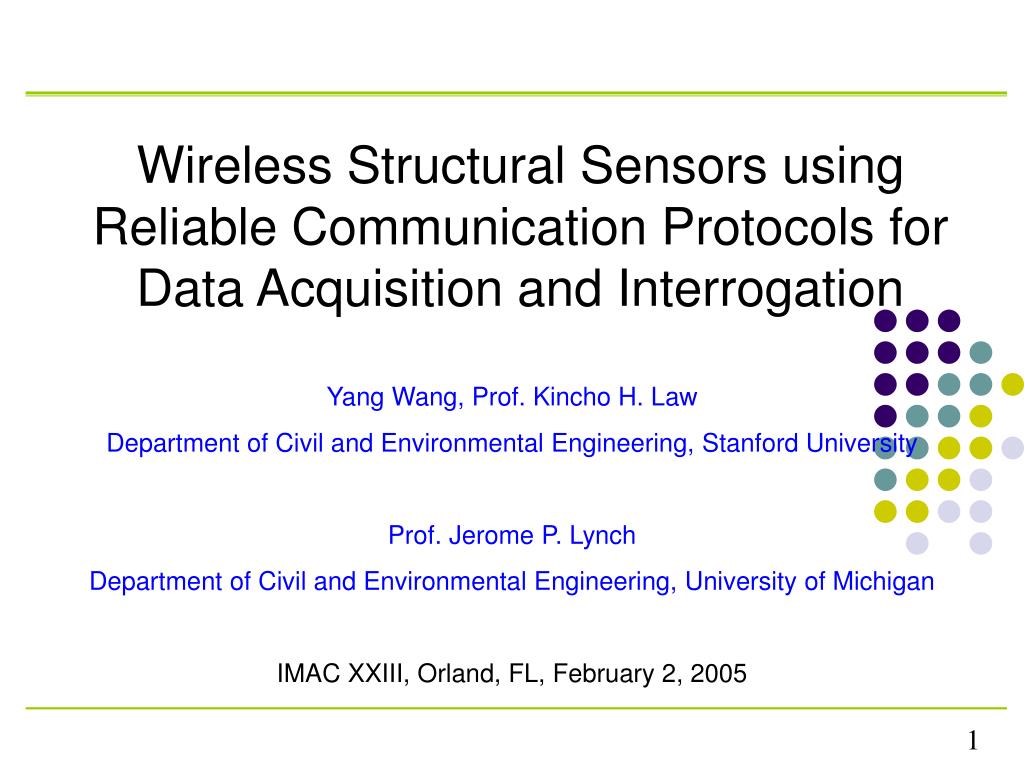 Wireless Structural Sensors using Reliable Communication Protocols for Data Acquisition and Interrogation

Yang Wang, Prof. Kincho H. Law

Department of Civil and Environmental Engineering, Stanford University

Prof. Jerome P. Lynch

Department of Civil and Environmental Engineering, University of Michigan

IMAC XXIII, Orland, FL, February 2, 2005

1